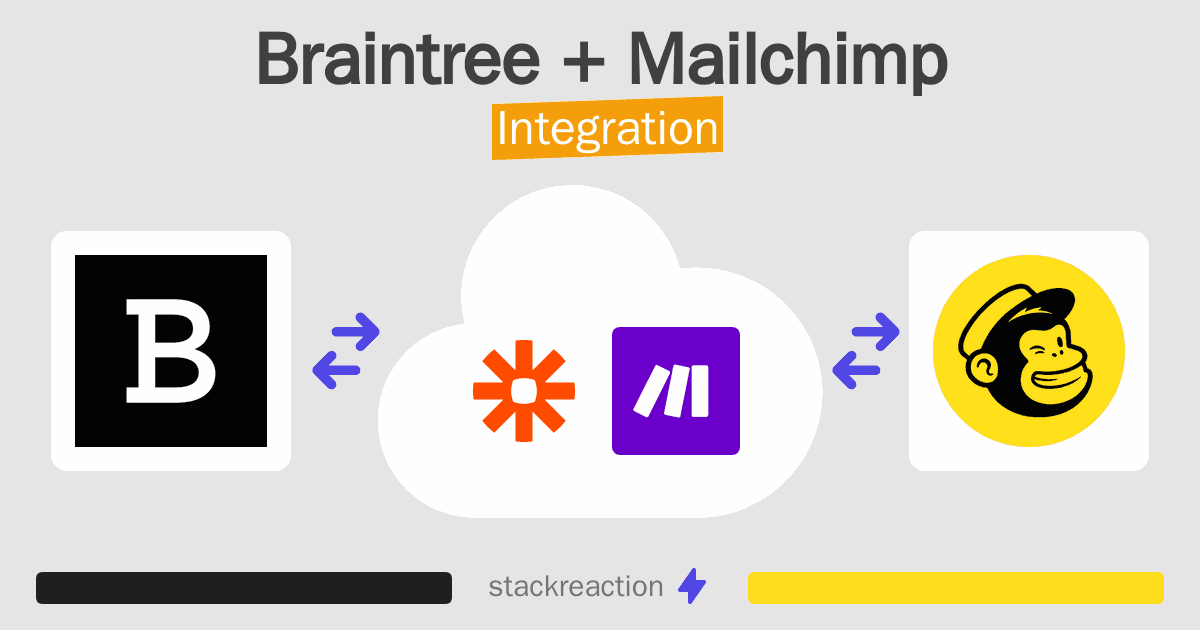 Braintree + Mailchimp
Integration

B

stackreaction